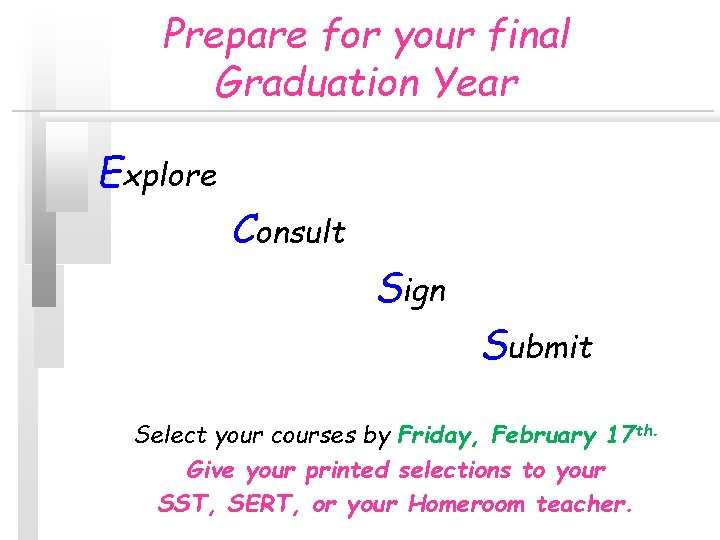 Prepare for your final Graduation Year

Explore

Consult

Sign

Submit

Select your courses by Friday, February 17th.

Give your printed selections to your SST, SERT, or your Homeroom teacher.